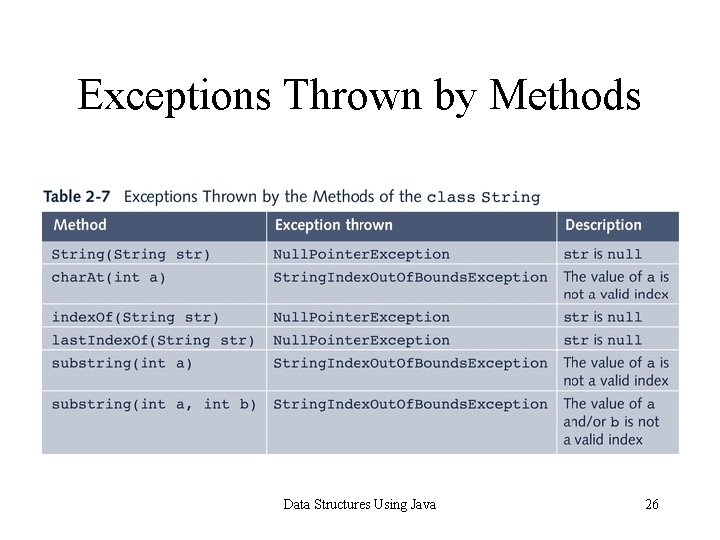 Exceptions Thrown by Methods

Table 2-7 Exceptions Thrown by the Methods of the class String

| Method | Exception thrown | Description |
|---|---|---|
| String(String str) | NullPointerException | str is null |
| charAt(int a) | StringIndexOutOfBoundsException | The value of a is not a valid index |
| indexOf(String str) | NullPointerException | str is null |
| lastIndexOf(String str) | NullPointerException | str is null |
| substring(int a) | StringIndexOutOfBoundsException | The value of a is not a valid index |
| substring(int a, int b) | StringIndexOutOfBoundsException | The value of a and/or b is not a valid index |

Data Structures Using Java

26